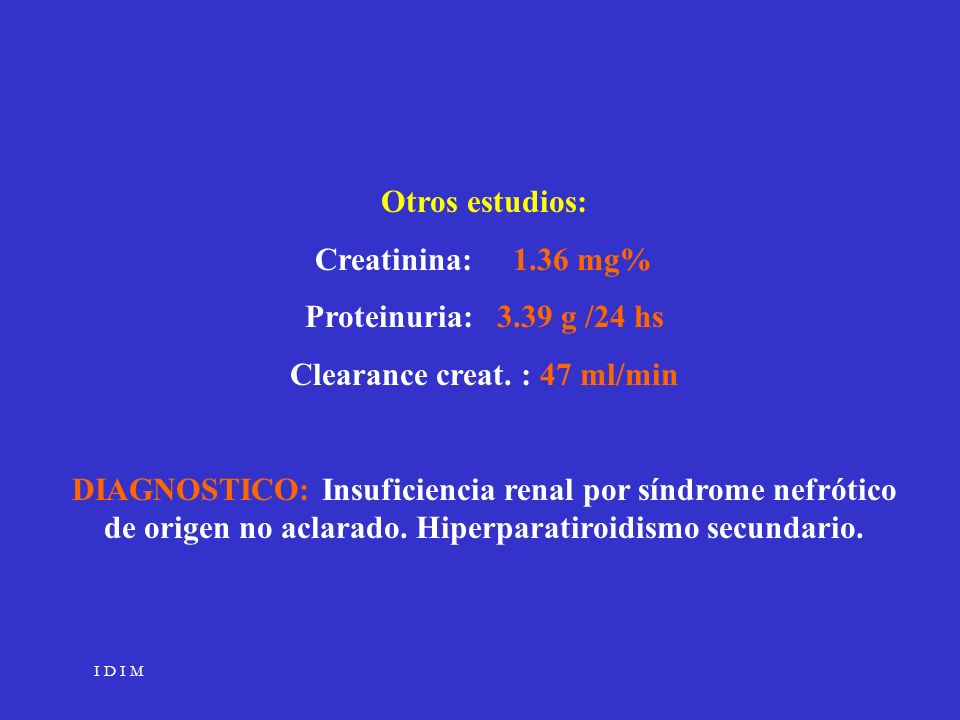 Otros estudios:

Creatinina: 1.36 mg%

Proteinuria: 3.39 g /24 hs

Clearance creat. : 47 ml/min

DIAGNOSTICO: Insuficiencia renal por síndrome nefrótico de origen no aclarado. Hiperparatiroidismo secundario.

I D I M